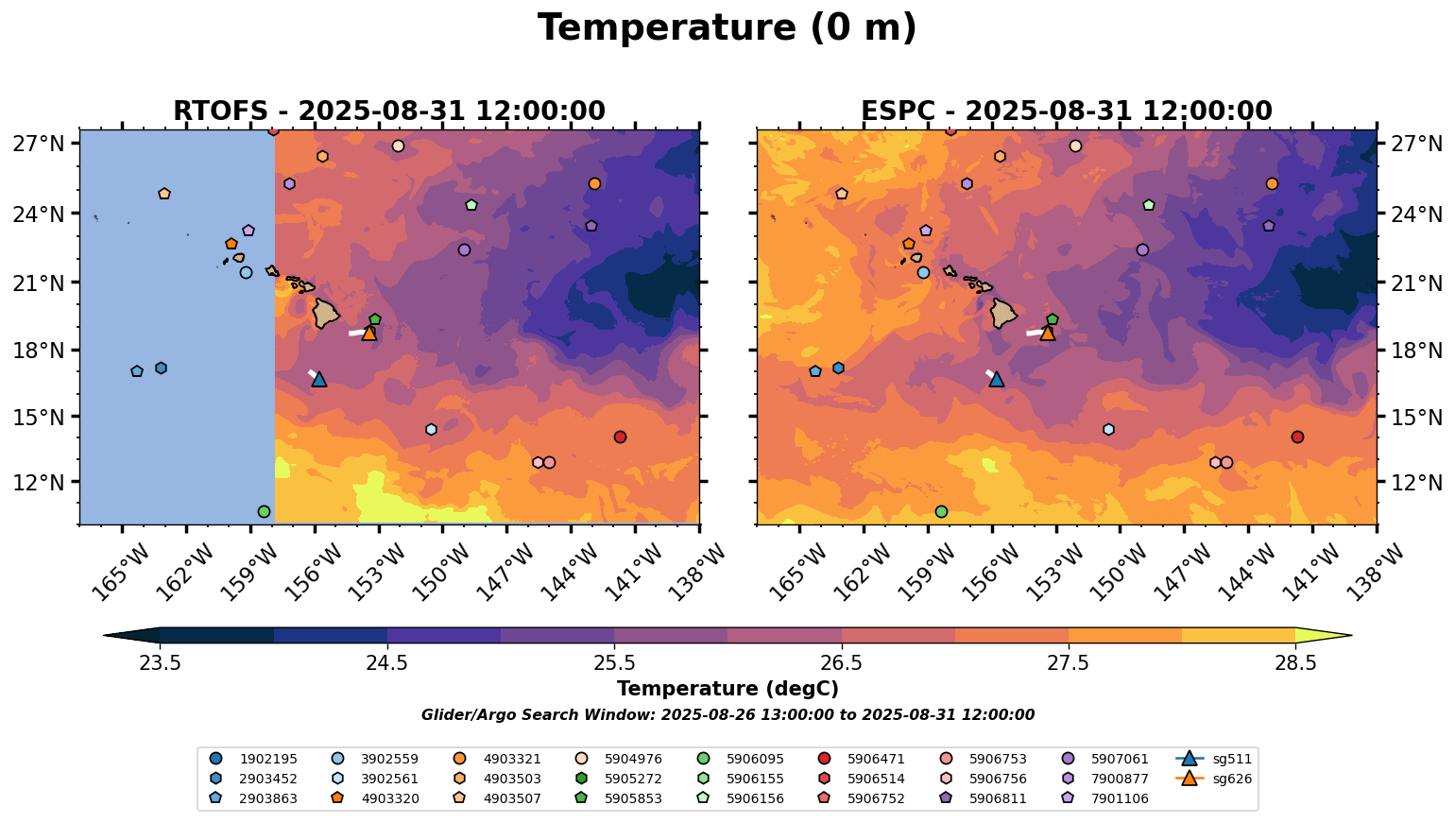 Temperature (0 m)

RTOFS - 2025-08-31 12:00:00

27°N
24°N
21°N
18°N
15°N
12°N
165°W 162°W 159°W 156°W 153°W 150°W 147°W 144°W 141°W 138°W

ESPC - 2025-08-31 12:00:00

27°N
24°N
21°N
18°N
15°N
12°N
165°W 162°W 159°W 156°W 153°W 150°W 147°W 144°W 141°W 138°W

23.5 24.5 25.5 26.5 27.5 28.5
Temperature (degC)

Glider/Argo Search Window: 2025-08-26 13:00:00 to 2025-08-31 12:00:00

1902195
2903452
2903863
3902559
3902561
4903320
4903321
4903503
4903507
5904976
5905272
5905853
5906095
5906155
5906156
5906471
5906514
5906752
5906753
5906756
5906811
5907061
7900877
7901106
sg511
sg626